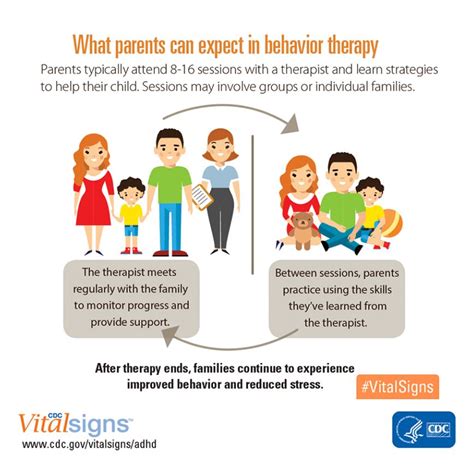 What parents can expect in behavior therapy

Parents typically attend 8-16 sessions with a therapist and learn strategies to help their child. Sessions may involve groups or individual families.

The therapist meets regularly with the family to monitor progress and provide support.

Between sessions, parents practice using the skills they've learned from the therapist.

After therapy ends, families continue to experience improved behavior and reduced stress.

#VitalSigns

CDC Vitalsigns™
www.cdc.gov/vitalsigns/adhd

CDC